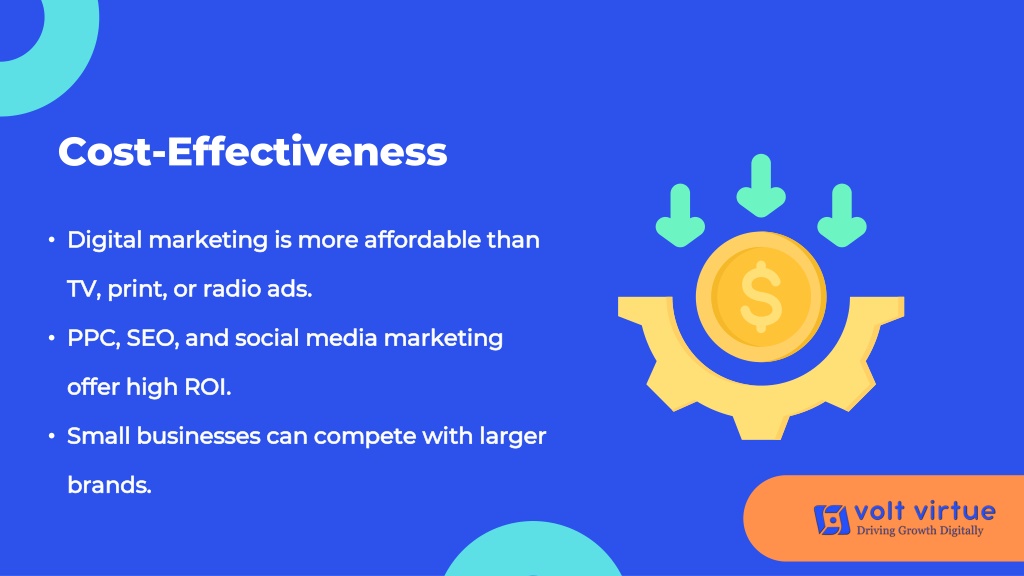 Cost-Effectiveness

• Digital marketing is more affordable than TV, print, or radio ads.
• PPC, SEO, and social media marketing offer high ROI.
• Small businesses can compete with larger brands.

$

volt virtue
Driving Growth Digitally